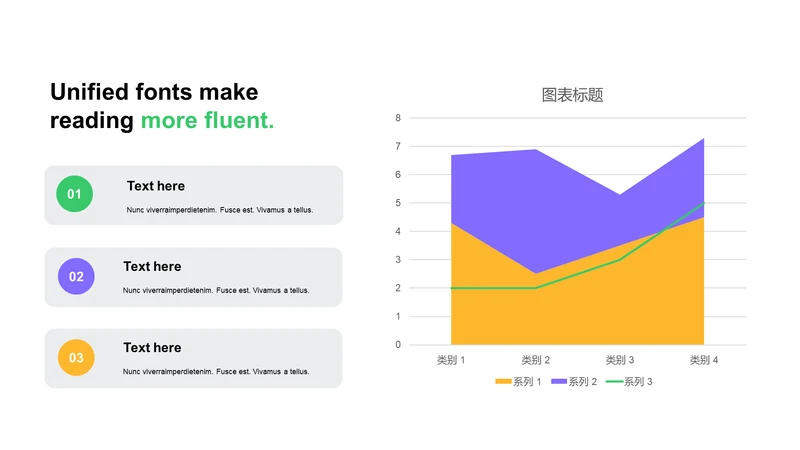 Unified fonts make reading more fluent.

01
Text here
Nunc viverraimperdietenim. Fusce est. Vivamus a tellus.

02
Text here
Nunc viverraimperdietenim. Fusce est. Vivamus a tellus.

03
Text here
Nunc viverraimperdietenim. Fusce est. Vivamus a tellus.

图表标题

8
7
6
5
4
3
2
1
0

类别 1
类别 2
类别 3
类别 4

系列 1
系列 2
系列 3